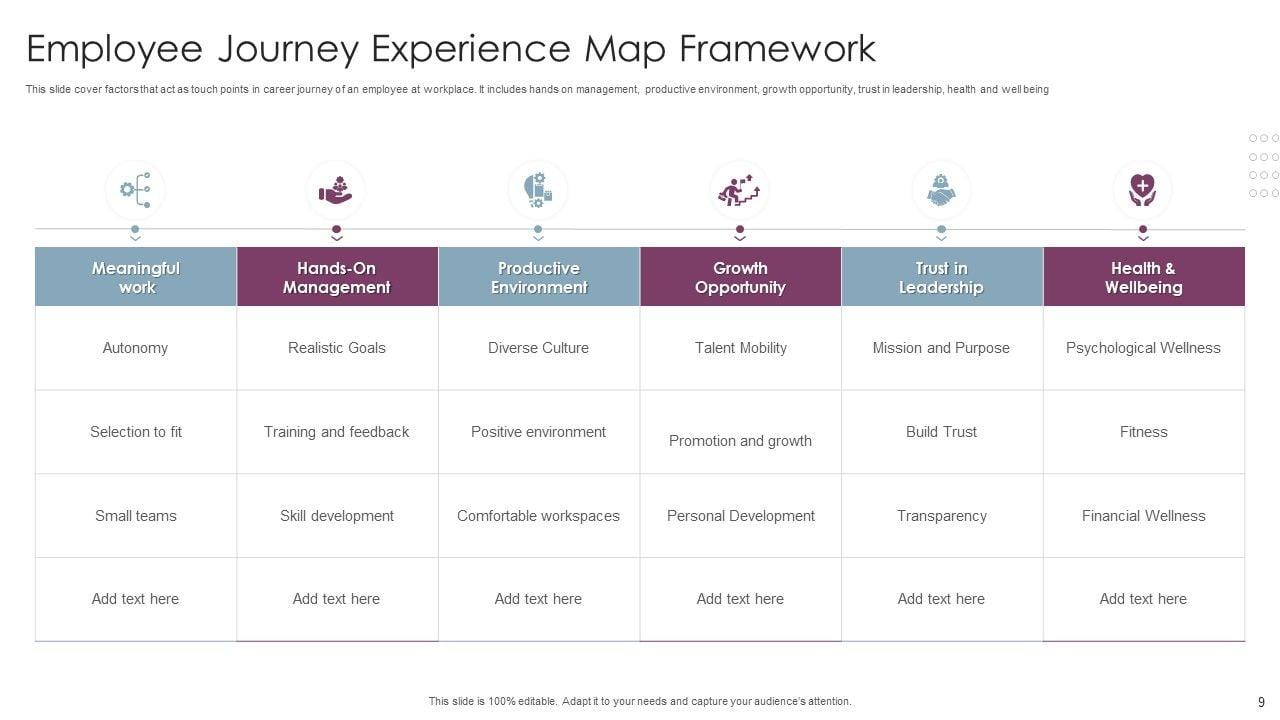 Employee Journey Experience Map Framework

This slide cover factors that act as touch points in career journey of an employee at workplace. It includes hands on management, productive environment, growth opportunity, trust in leadership, health and well being

| Meaningful work | Hands-On Management | Productive Environment | Growth Opportunity | Trust in Leadership | Health & Wellbeing |
|---|---|---|---|---|---|
| Autonomy | Realistic Goals | Diverse Culture | Talent Mobility | Mission and Purpose | Psychological Wellness |
| Selection to fit | Training and feedback | Positive environment | Promotion and growth | Build Trust | Fitness |
| Small teams | Skill development | Comfortable workspaces | Personal Development | Transparency | Financial Wellness |
| Add text here | Add text here | Add text here | Add text here | Add text here | Add text here |

This slide is 100% editable. Adapt it to your needs and capture your audience's attention.

9